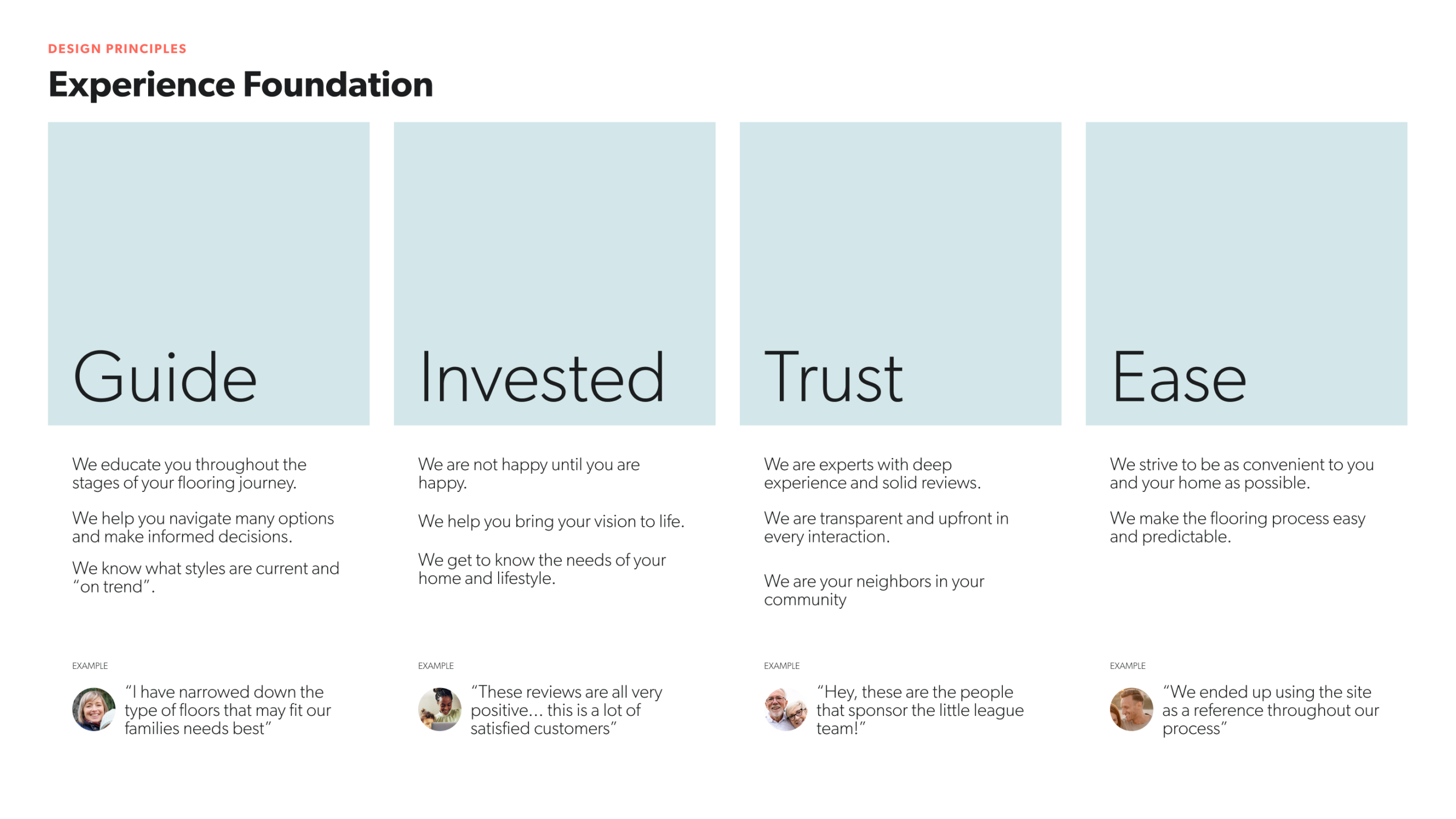 DESIGN PRINCIPLES

Experience Foundation

Guide

We educate you throughout the stages of your flooring journey.

We help you navigate many options and make informed decisions.

We know what styles are current and “on trend”.

EXAMPLE

“I have narrowed down the type of floors that may fit our families needs best”

Invested

We are not happy until you are happy.

We help you bring your vision to life.

We get to know the needs of your home and lifestyle.

EXAMPLE

“These reviews are all very positive… this is a lot of satisfied customers”

Trust

We are experts with deep experience and solid reviews.

We are transparent and upfront in every interaction.

We are your neighbors in your community

EXAMPLE

“Hey, these are the people that sponsor the little league team!”

Ease

We strive to be as convenient to you and your home as possible.

We make the flooring process easy and predictable.

EXAMPLE

“We ended up using the site as a reference throughout our process”